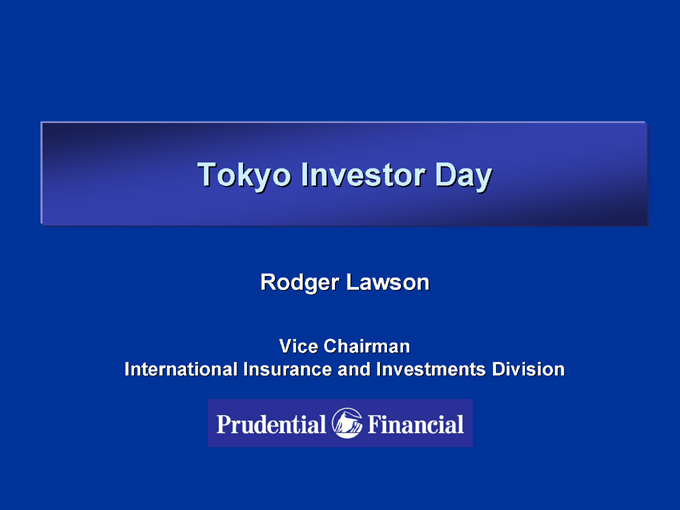 Tokyo Investor Day

Rodger Lawson

Vice Chairman
International Insurance and Investments Division

Prudential Financial